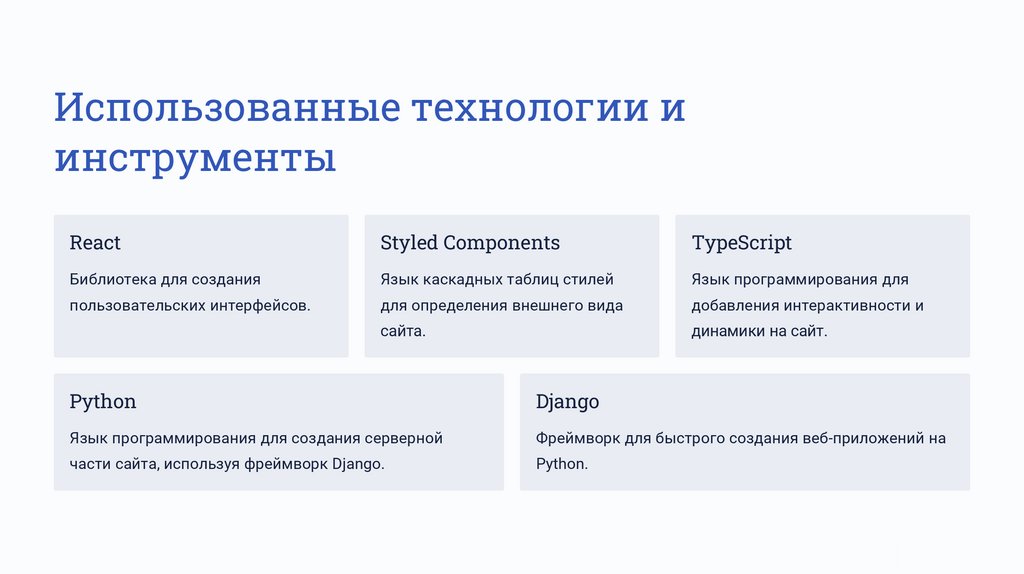 Использованные технологии и инструменты

React

Библиотека для создания пользовательских интерфейсов.

Styled Components

Язык каскадных таблиц стилей для определения внешнего вида сайта.

TypeScript

Язык программирования для добавления интерактивности и динамики на сайт.

Python

Язык программирования для создания серверной части сайта, используя фреймворк Django.

Django

Фреймворк для быстрого создания веб-приложений на Python.